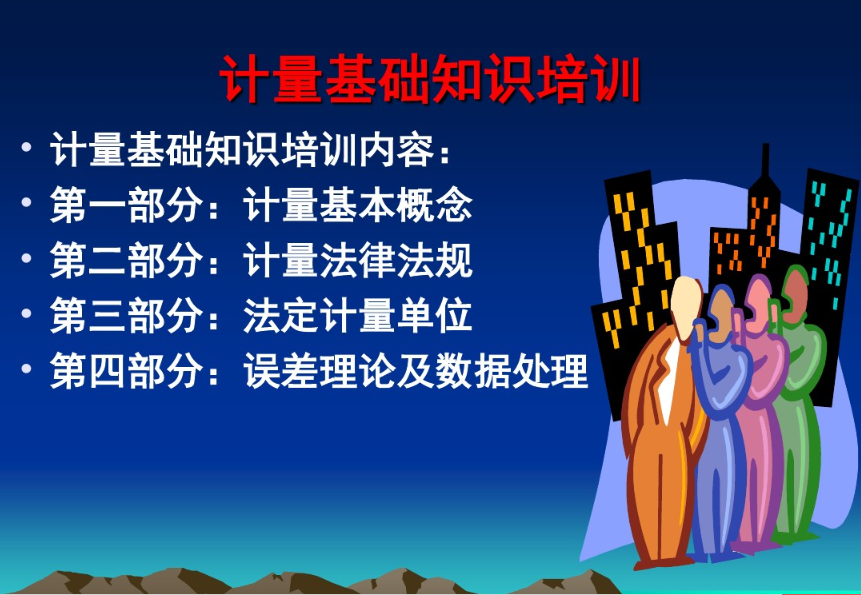 计量基础知识培训

• 计量基础知识培训内容：
• 第一部分：计量基本概念
• 第二部分：计量法律法规
• 第三部分：法定计量单位
• 第四部分：误差理论及数据处理